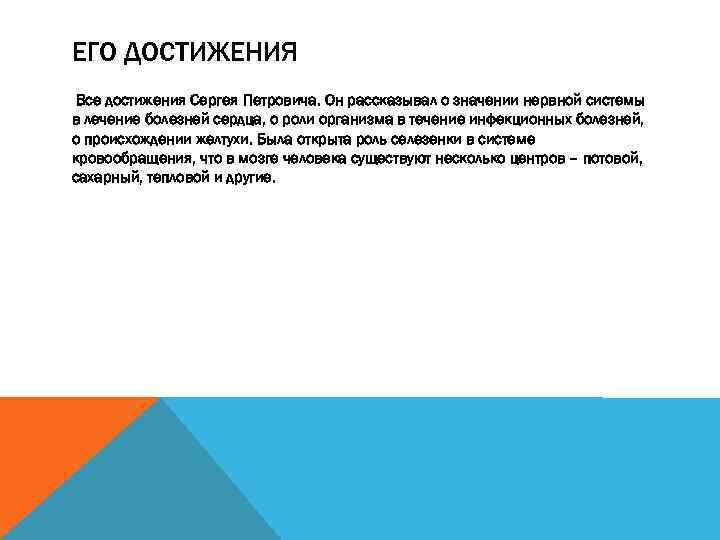 ЕГО ДОСТИЖЕНИЯ

Все достижения Сергея Петровича. Он рассказывал о значении нервной системы в лечение болезней сердца, о роли организма в течение инфекционных болезней, о происхождении желтухи. Была открыта роль селезенки в системе кровообращения, что в мозге человека существуют несколько центров – потовой, сахарный, тепловой и другие.